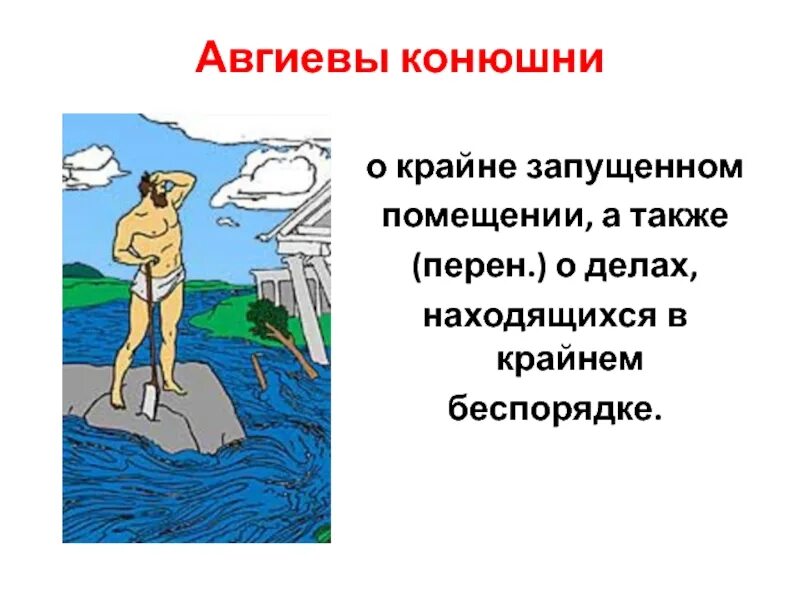 Авгиевы конюшни

о крайне запущенном помещении, а также (перен.) о делах, находящихся в крайнем беспорядке.